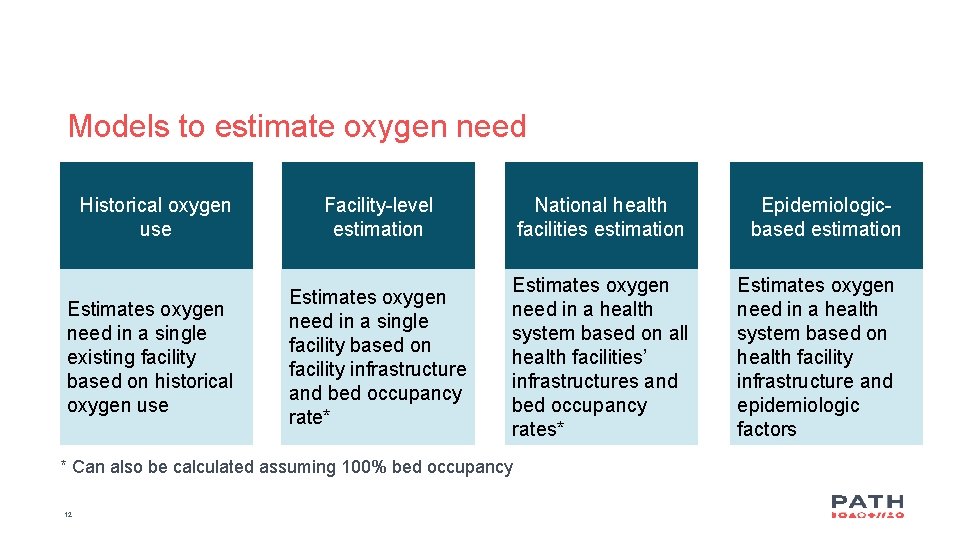 Models to estimate oxygen need

Historical oxygen use

Estimates oxygen need in a single existing facility based on historical oxygen use

Facility-level estimation

Estimates oxygen need in a single facility based on facility infrastructure and bed occupancy rate*

National health facilities estimation

Estimates oxygen need in a health system based on all health facilities' infrastructures and bed occupancy rates*

Epidemiologic-based estimation

Estimates oxygen need in a health system based on health facility infrastructure and epidemiologic factors

* Can also be calculated assuming 100% bed occupancy

12

PATH